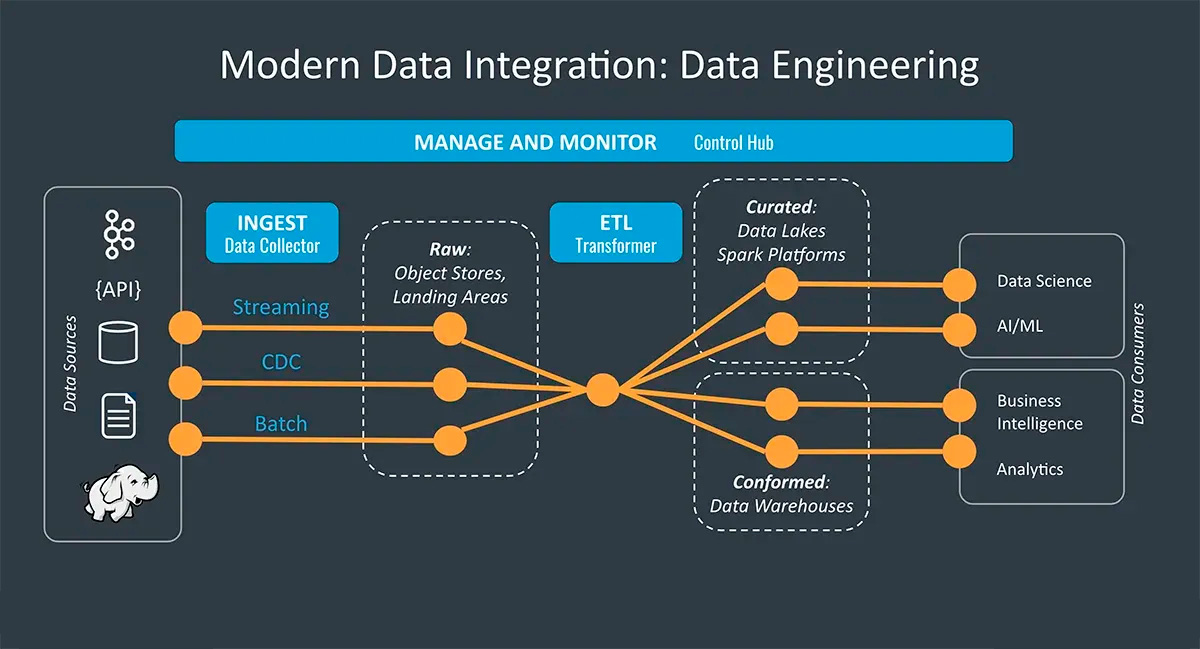 Modern Data Integration: Data Engineering

MANAGE AND MONITOR Control Hub

Data Sources

{API}

INGEST
Data Collector

Streaming

CDC

Batch

Raw:
Object Stores,
Landing Areas

ETL
Transformer

Curated:
Data Lakes
Spark Platforms

Conformed:
Data Warehouses

Data Science

AI/ML

Business Intelligence

Analytics

Data Consumers